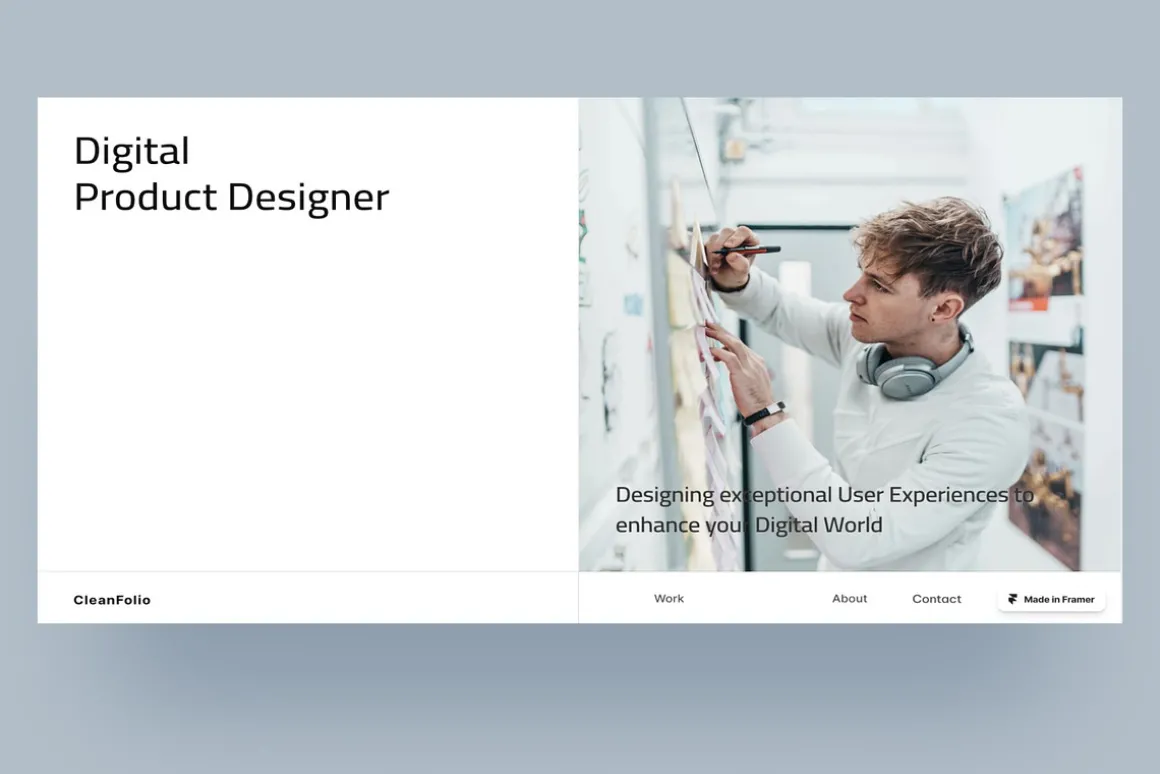 Digital
Product Designer

Designing exceptional User Experiences to enhance your Digital World

CleanFolio

Work

About

Contact

Made in Framer